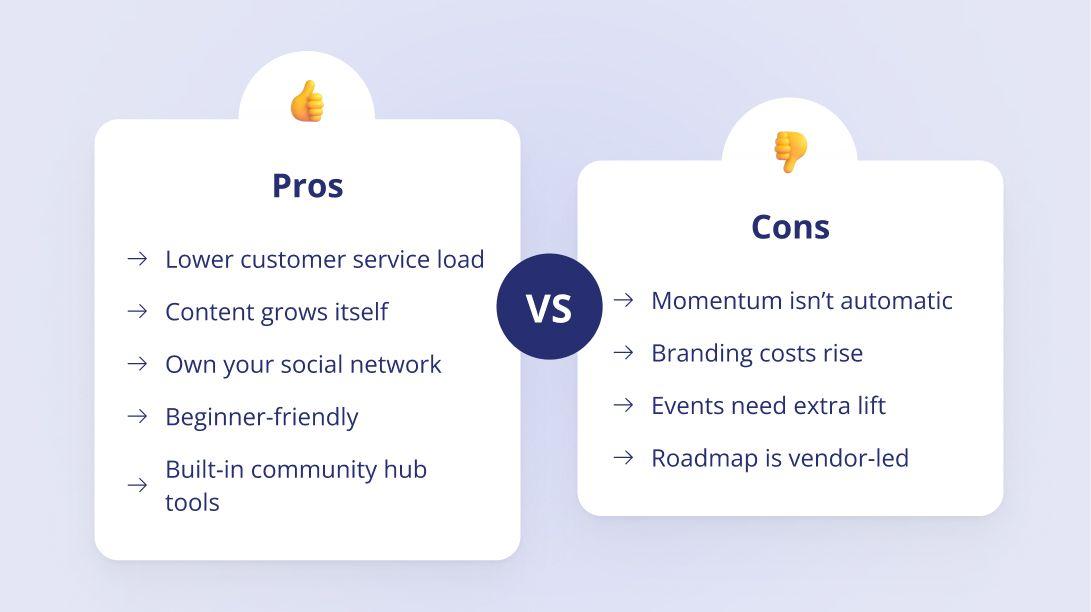 Pros

→ Lower customer service load
→ Content grows itself
→ Own your social network
→ Beginner-friendly
→ Built-in community hub tools

VS

Cons

→ Momentum isn't automatic
→ Branding costs rise
→ Events need extra lift
→ Roadmap is vendor-led